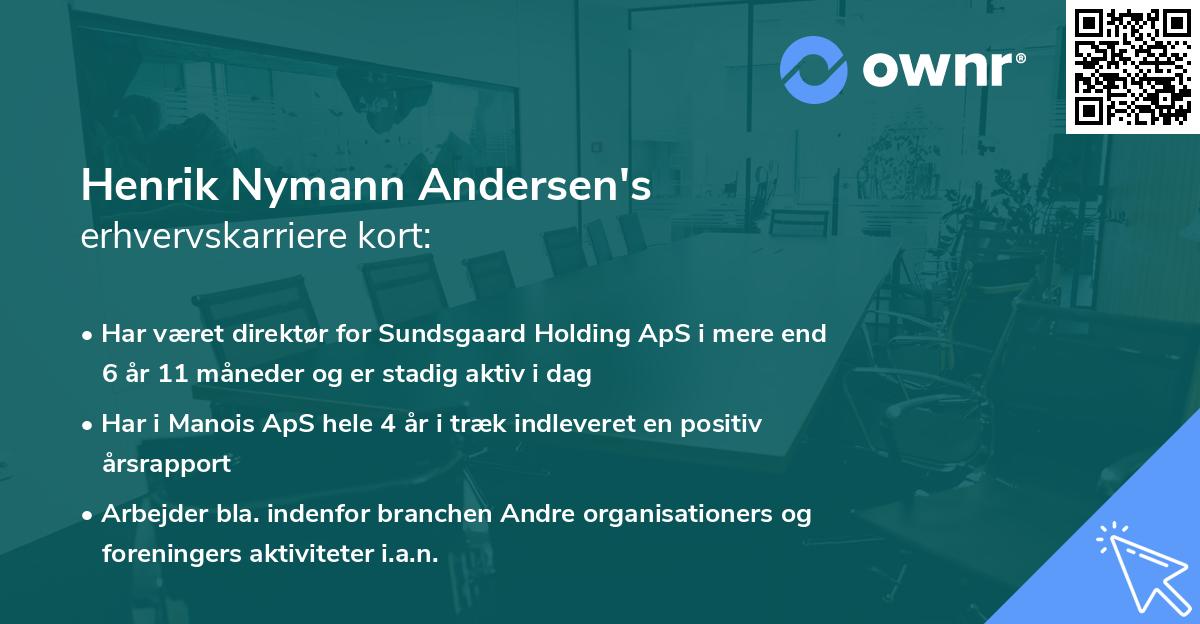 ownr®

Henrik Nymann Andersen's
erhvervskarriere kort:

• Har været direktør for Sundsgaard Holding ApS i mere end 6 år 11 måneder og er stadig aktiv i dag
• Har i Manois ApS hele 4 år i træk indleveret en positiv årsrapport
• Arbejder bla. indenfor branchen Andre organisationers og foreningers aktiviteter i.a.n.